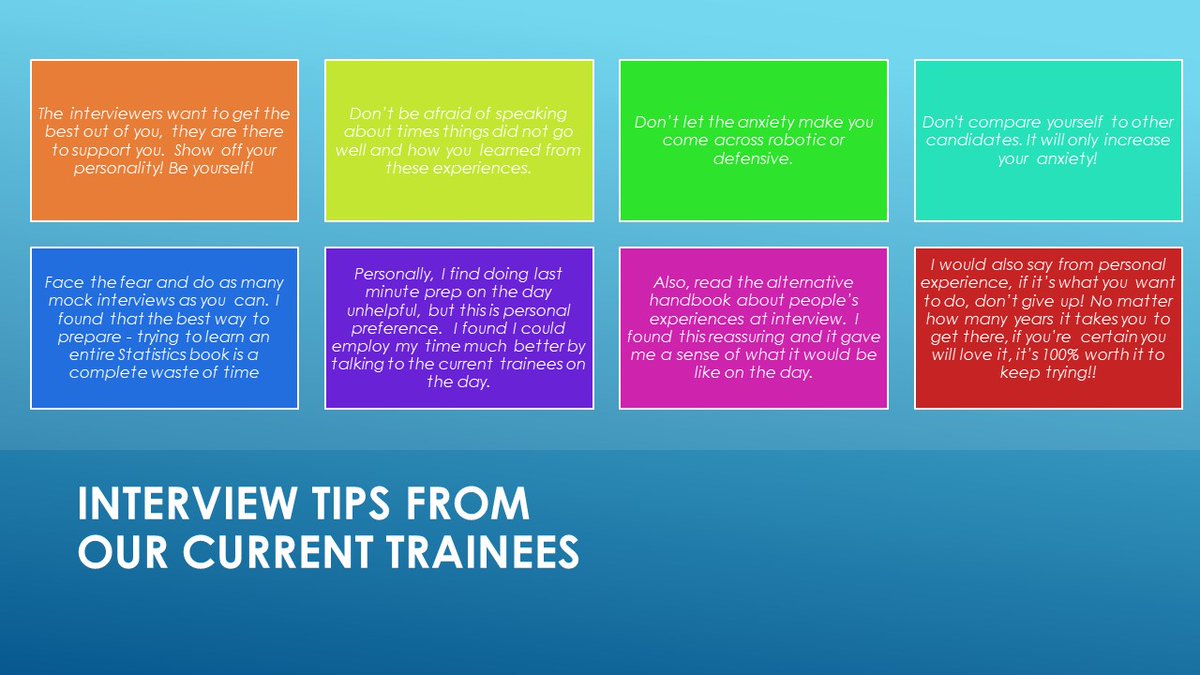 The interviewers want to get the best out of you, they are there to support you. Show off your personality! Be yourself!

Don't be afraid of speaking about times things did not go well and how you learned from these experiences.

Don't let the anxiety make you come across robotic or defensive.

Don't compare yourself to other candidates. It will only increase your anxiety!

Face the fear and do as many mock interviews as you can. I found that the best way to prepare - trying to learn an entire Statistics book is a complete waste of time

Personally, I find doing last minute prep on the day unhelpful, but this is personal preference. I found I could employ my time much better by talking to the current trainees on the day.

Also, read the alternative handbook about people's experiences at interview. I found this reassuring and it gave me a sense of what it would be like on the day.

I would also say from personal experience, if it's what you want to do, don't give up! No matter how many years it takes you to get there, if you're certain you will love it, it's 100% worth it to keep trying!!

INTERVIEW TIPS FROM OUR CURRENT TRAINEES